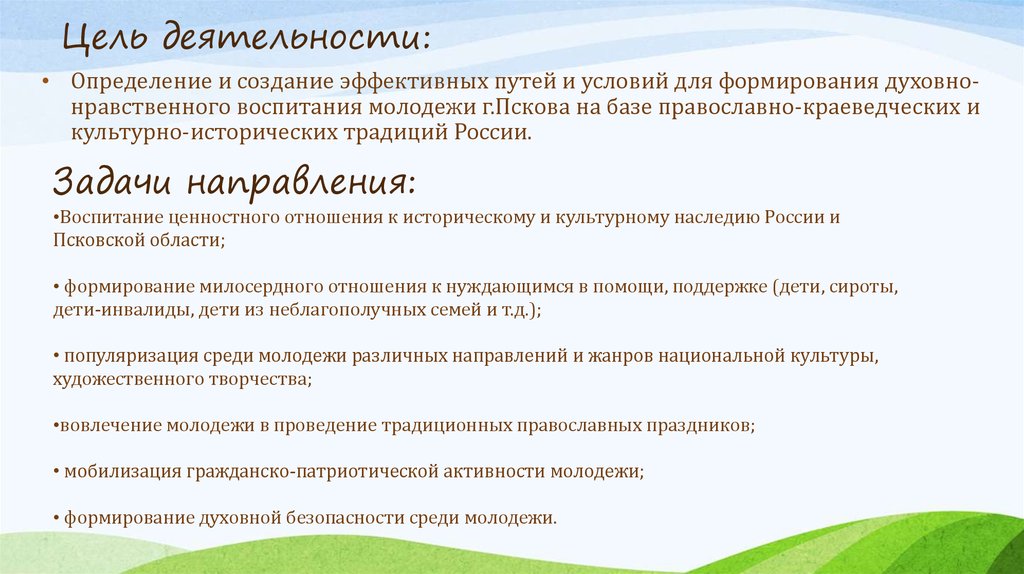 Цель деятельности:

• Определение и создание эффективных путей и условий для формирования духовно-нравственного воспитания молодежи г.Пскова на базе православно-краеведческих и культурно-исторических традиций России.

Задачи направления:

•Воспитание ценностного отношения к историческому и культурному наследию России и Псковской области;

• формирование милосердного отношения к нуждающимся в помощи, поддержке (дети, сироты, дети-инвалиды, дети из неблагополучных семей и т.д.);

• популяризация среди молодежи различных направлений и жанров национальной культуры, художественного творчества;

•вовлечение молодежи в проведение традиционных православных праздников;

• мобилизация гражданско-патриотической активности молодежи;

• формирование духовной безопасности среди молодежи.